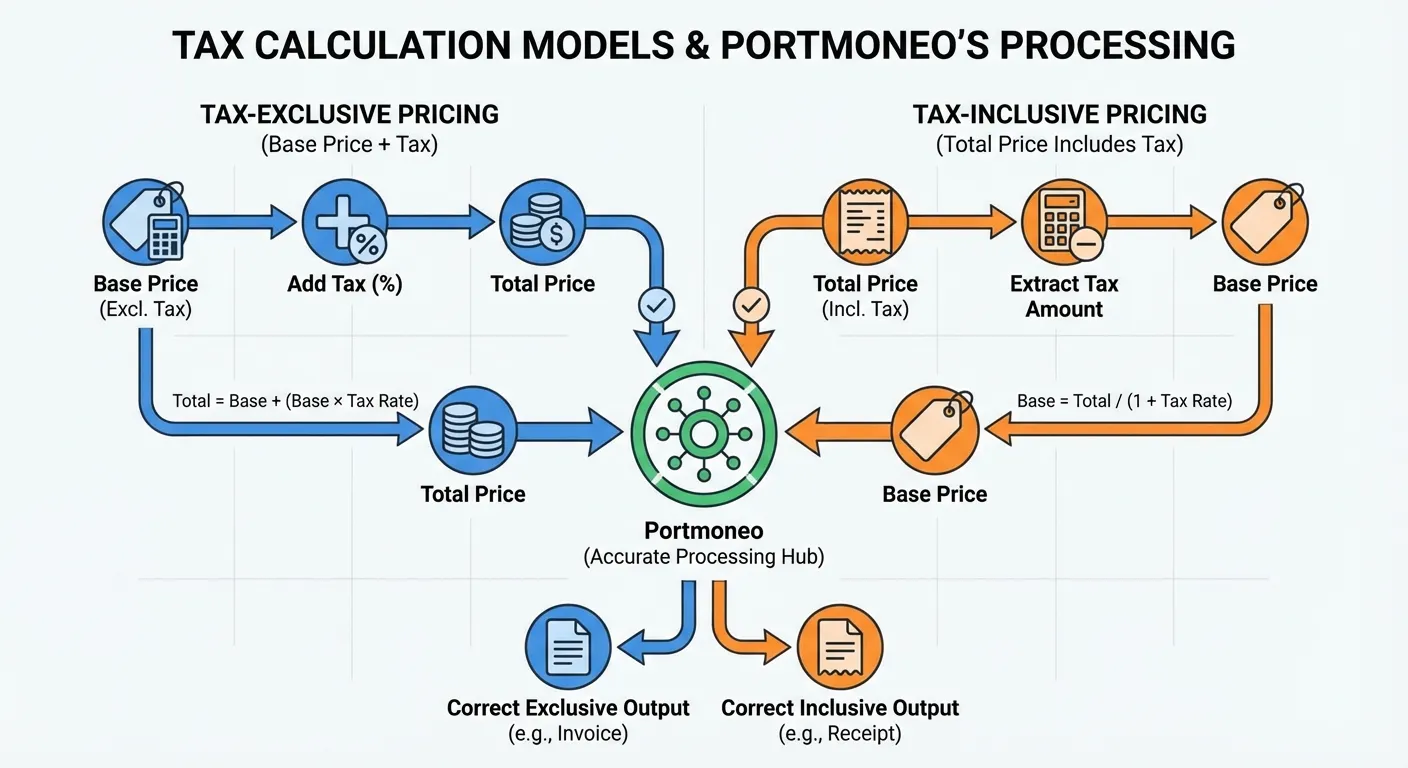 TAX CALCULATION MODELS & PORTMONEO'S PROCESSING

TAX-EXCLUSIVE PRICING
(Base Price + Tax)

Base Price
(Excl. Tax)

Add Tax (%)

Total Price

Total = Base + (Base × Tax Rate)

Total Price

TAX-INCLUSIVE PRICING
(Total Price Includes Tax)

Total Price
(Incl. Tax)

Extract Tax Amount

Base Price

Base = Total / (1 + Tax Rate)

Base Price

Portmoneo
(Accurate Processing Hub)

Correct Exclusive Output
(e.g., Invoice)

Correct Inclusive Output
(e.g., Receipt)